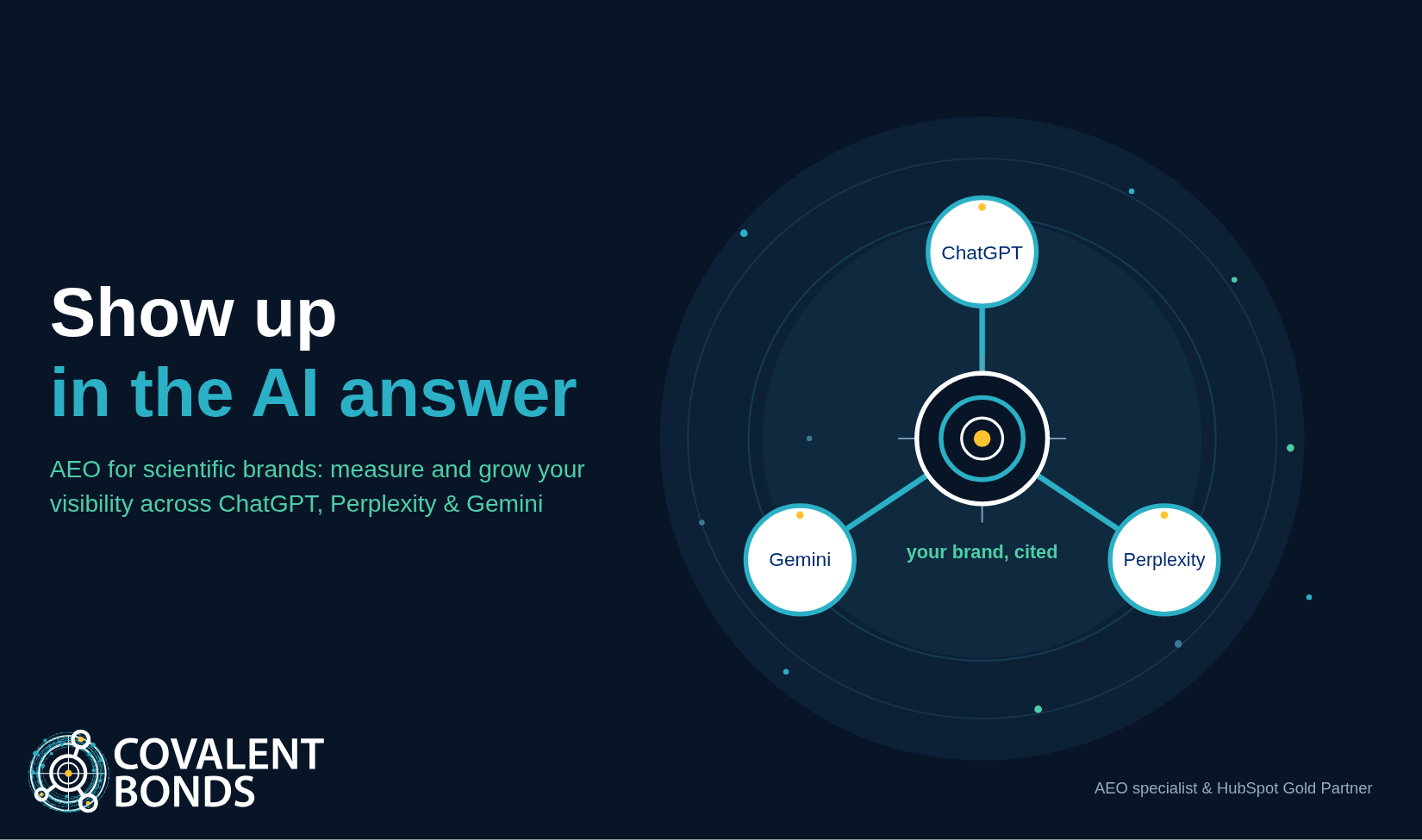 Show up
in the AI answer

AEO for scientific brands: measure and grow your visibility across ChatGPT, Perplexity & Gemini

ChatGPT

Gemini

your brand, cited

Perplexity

COVALENT BONDS

AEO specialist & HubSpot Gold Partner